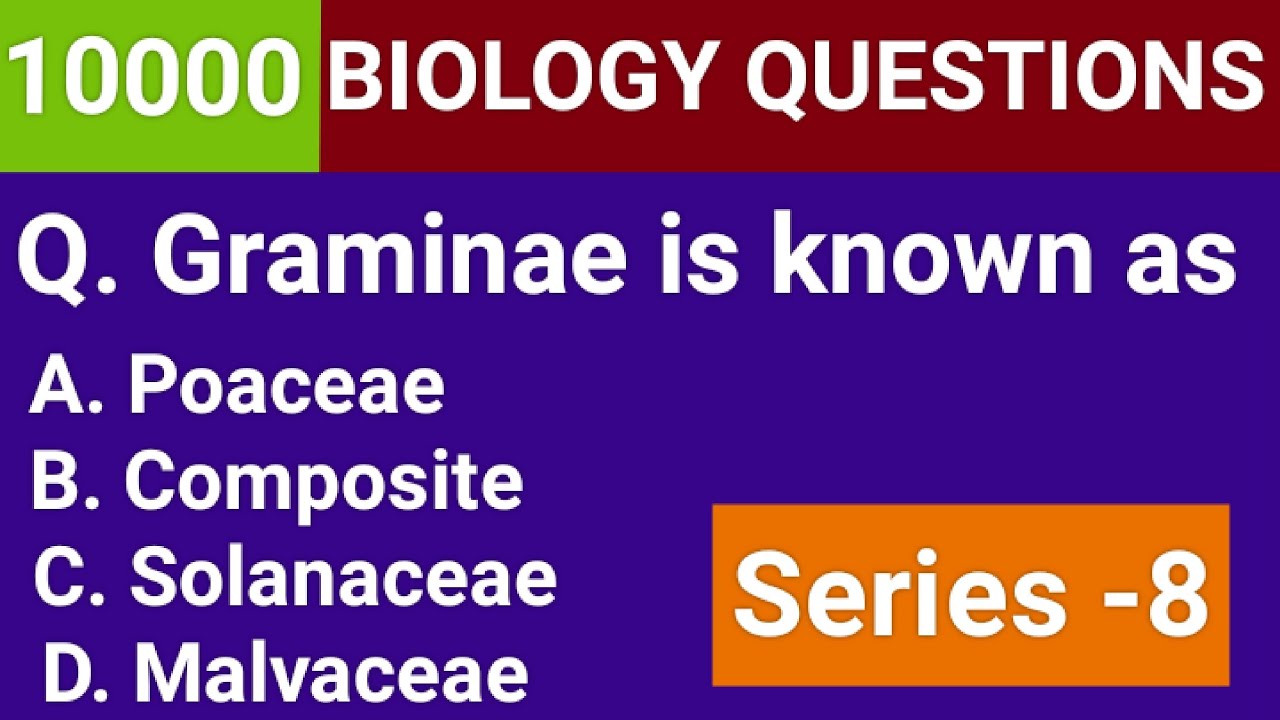 10000 BIOLOGY QUESTIONS

Q. Graminae is known as

A. Poaceae
B. Composite
C. Solanaceae
D. Malvaceae

Series -8